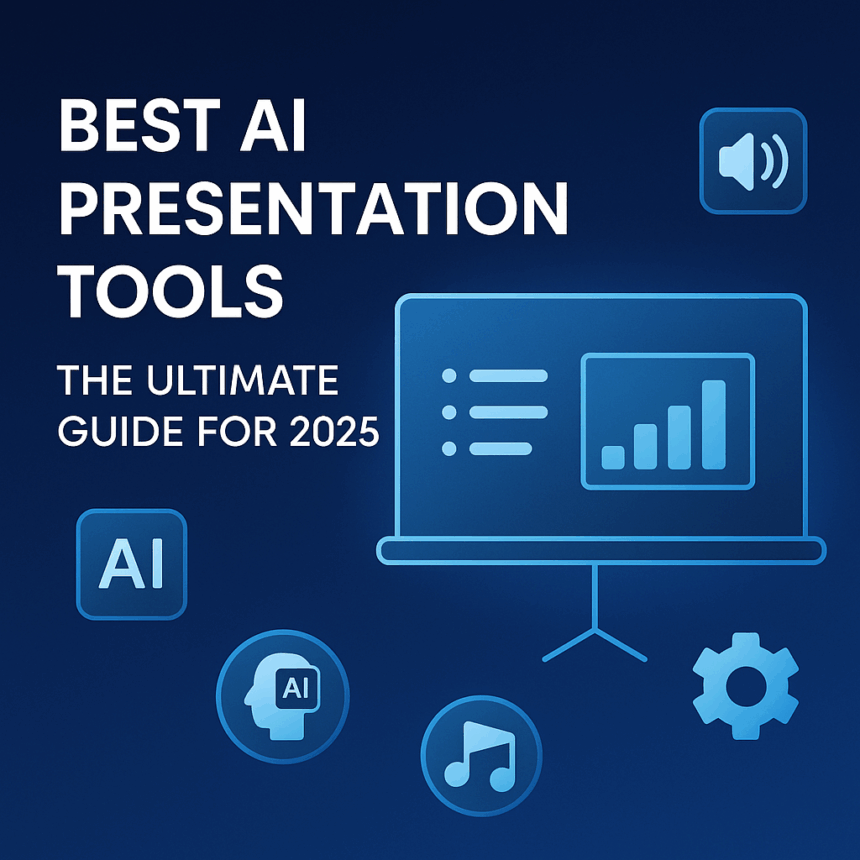 BEST AI PRESENTATION TOOLS

THE ULTIMATE GUIDE FOR 2025

AI

AI